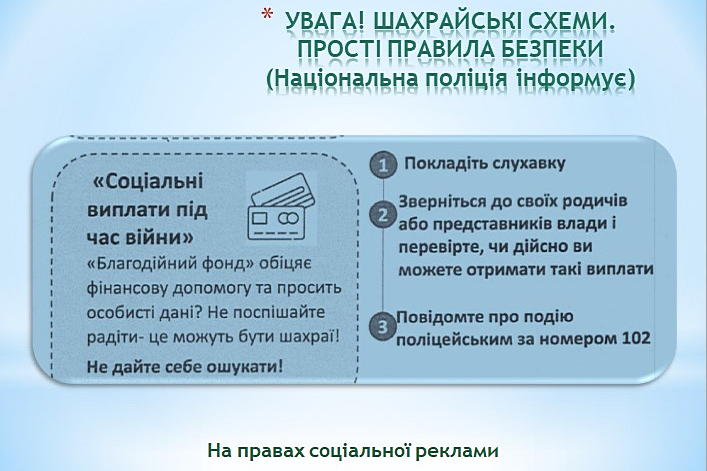 * УВАГА! ШАХРАЙСЬКІ СХЕМИ. ПРОСТІ ПРАВИЛА БЕЗПЕКИ (Національна поліція інформує)

«Соціальні виплати під час війни»

«Благодійний фонд» обіцяє фінансову допомогу та просить особисті дані? Не поспішайте радіти- це можуть бути шахраї!

Не дайте себе ошукати!

1 Покладіть слухавку

2 Зверніться до своїх родичів або представників влади і перевірте, чи дійсно ви можете отримати такі виплати

3 Повідомте про подію поліцейським за номером 102

На правах соціальної реклами